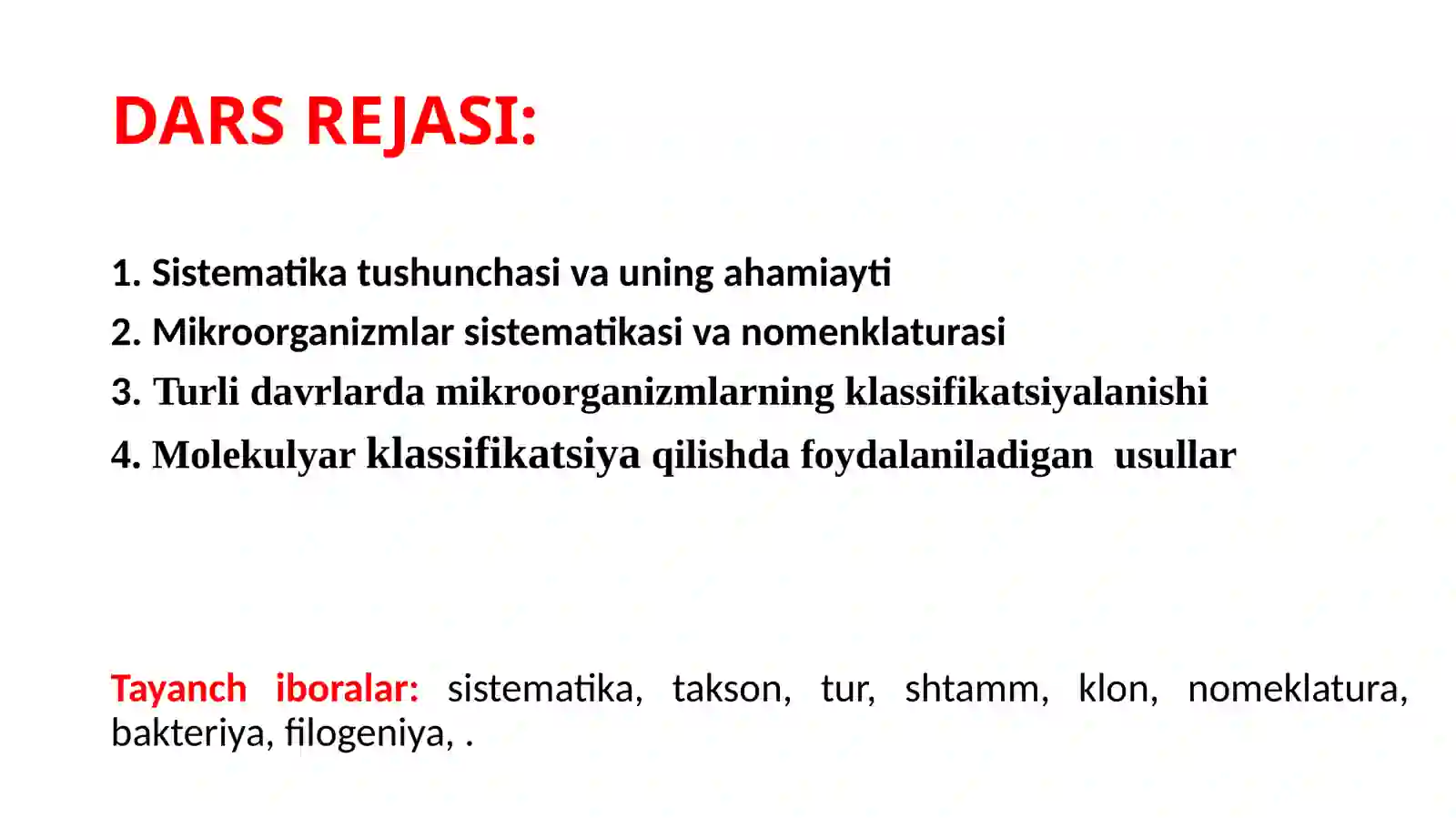 DARS REJASI:

1. Sistematika tushunchasi va uning ahamiayti
2. Mikroorganizmlar sistematikasi va nomenklaturasi
3. Turli davrlarda mikroorganizmlarning klassifikatsiyalanishi
4. Molekulyar klassifikatsiya qilishda foydalaniladigan usullar

Tayanch iboralar: sistematika, takson, tur, shtamm, klon, nomeklatura, bakteriya, filogeniya, .